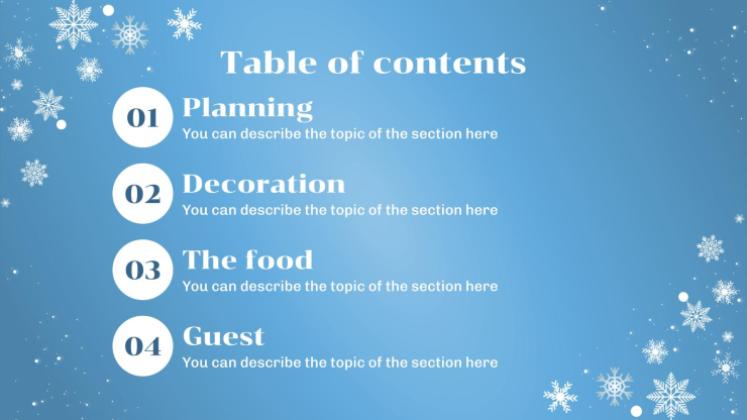 Table of contents

01 Planning
You can describe the topic of the section here

02 Decoration
You can describe the topic of the section here

03 The food
You can describe the topic of the section here

04 Guest
You can describe the topic of the section here